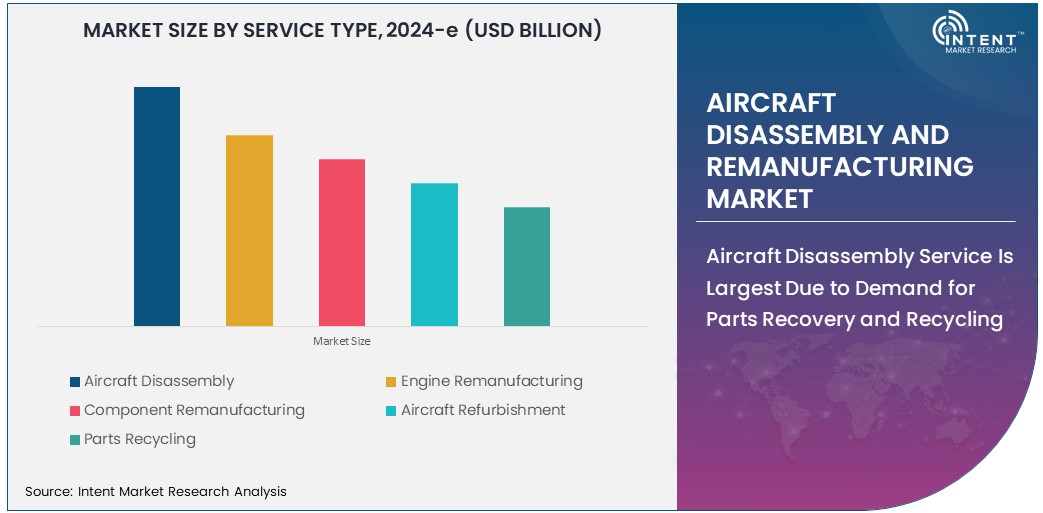 MARKET SIZE BY SERVICE TYPE, 2024-e (USD BILLION)

Market Size

Aircraft Disassembly
Engine Remanufacturing
Component Remanufacturing
Aircraft Refurbishment
Parts Recycling

Source: Intent Market Research Analysis

INTENT
MARKET RESEARCH

AIRCRAFT DISASSEMBLY AND REMANUFACTURING MARKET

Aircraft Disassembly Service Is Largest Due to Demand for Parts Recovery and Recycling